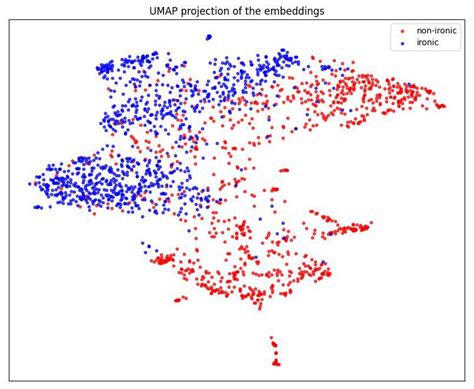 UMAP projection of the embeddings

non-ironic
ironic